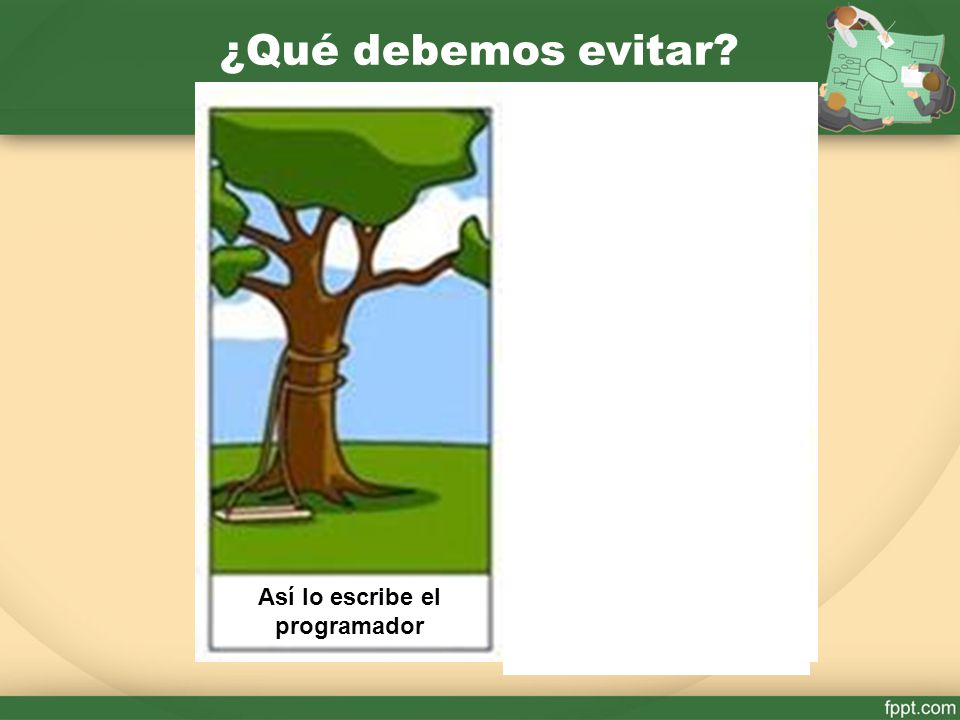 ¿Qué debemos evitar?

Así lo escribe el programador

fppt.com